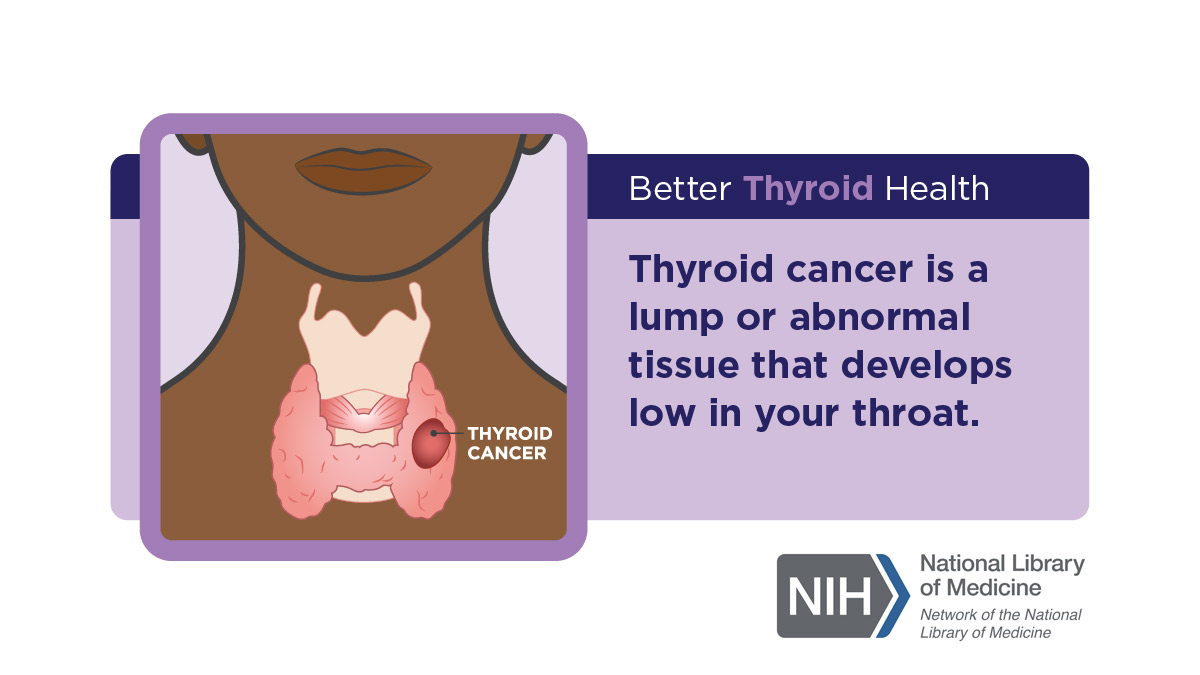 THYROID CANCER

Better Thyroid Health

Thyroid cancer is a lump or abnormal tissue that develops low in your throat.

NIH National Library of Medicine
Network of the National Library of Medicine